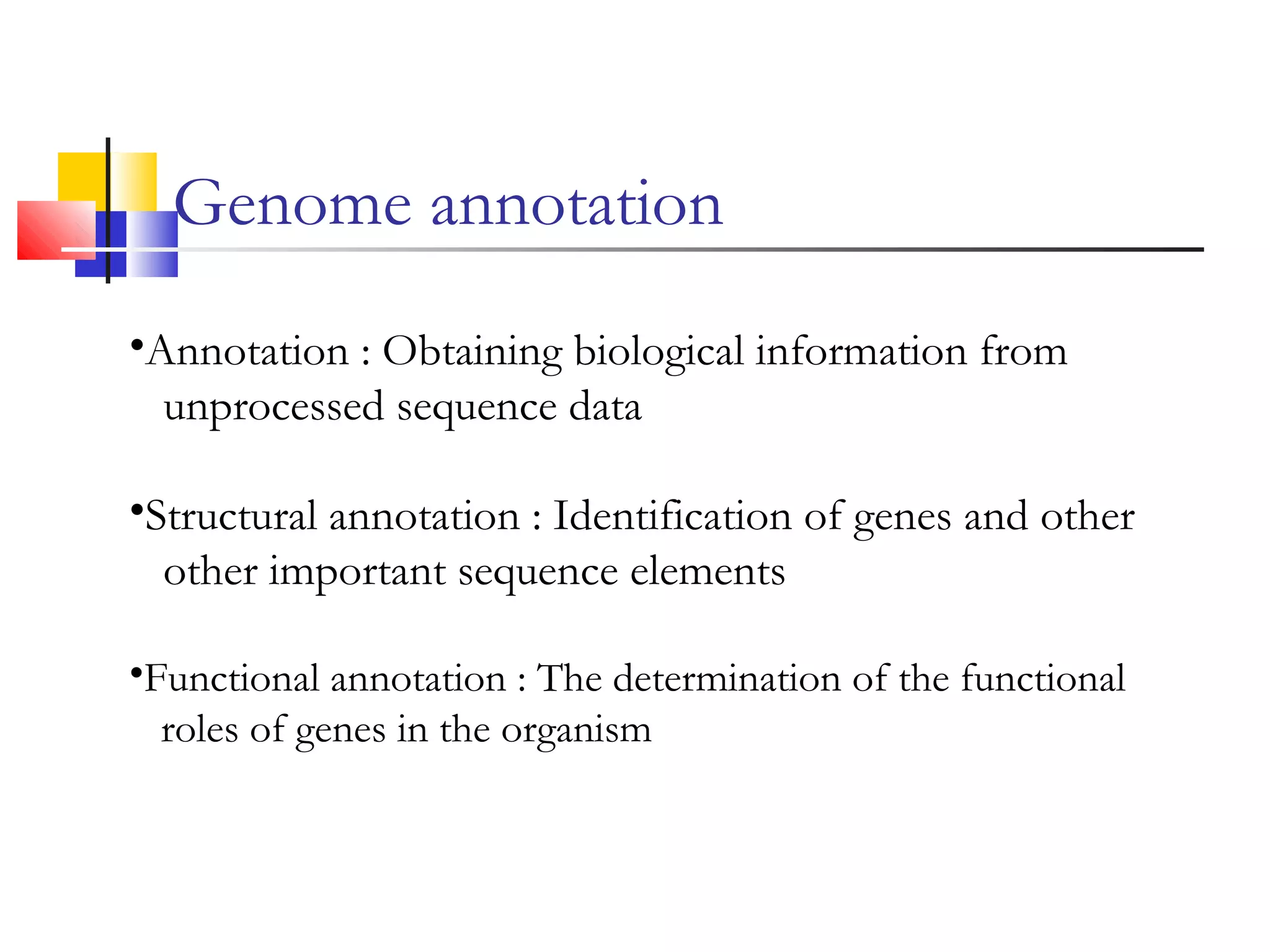 Genome annotation

•Annotation : Obtaining biological information from unprocessed sequence data

•Structural annotation : Identification of genes and other other important sequence elements

•Functional annotation : The determination of the functional roles of genes in the organism